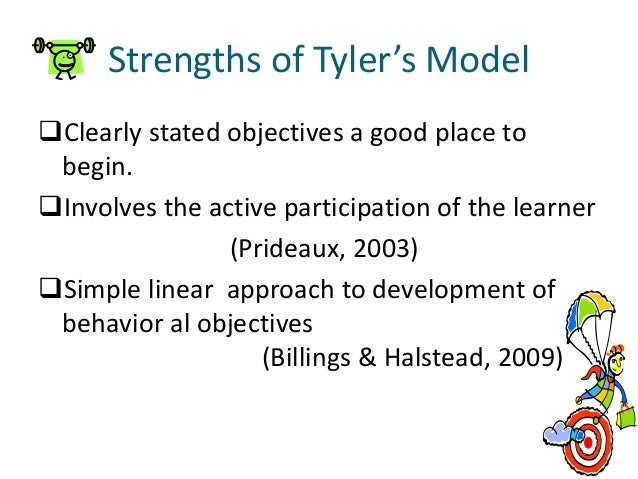 Strengths of Tyler's Model

❑Clearly stated objectives a good place to begin.

❑Involves the active participation of the learner (Prideaux, 2003)

❑Simple linear approach to development of behavior al objectives (Billings & Halstead, 2009)